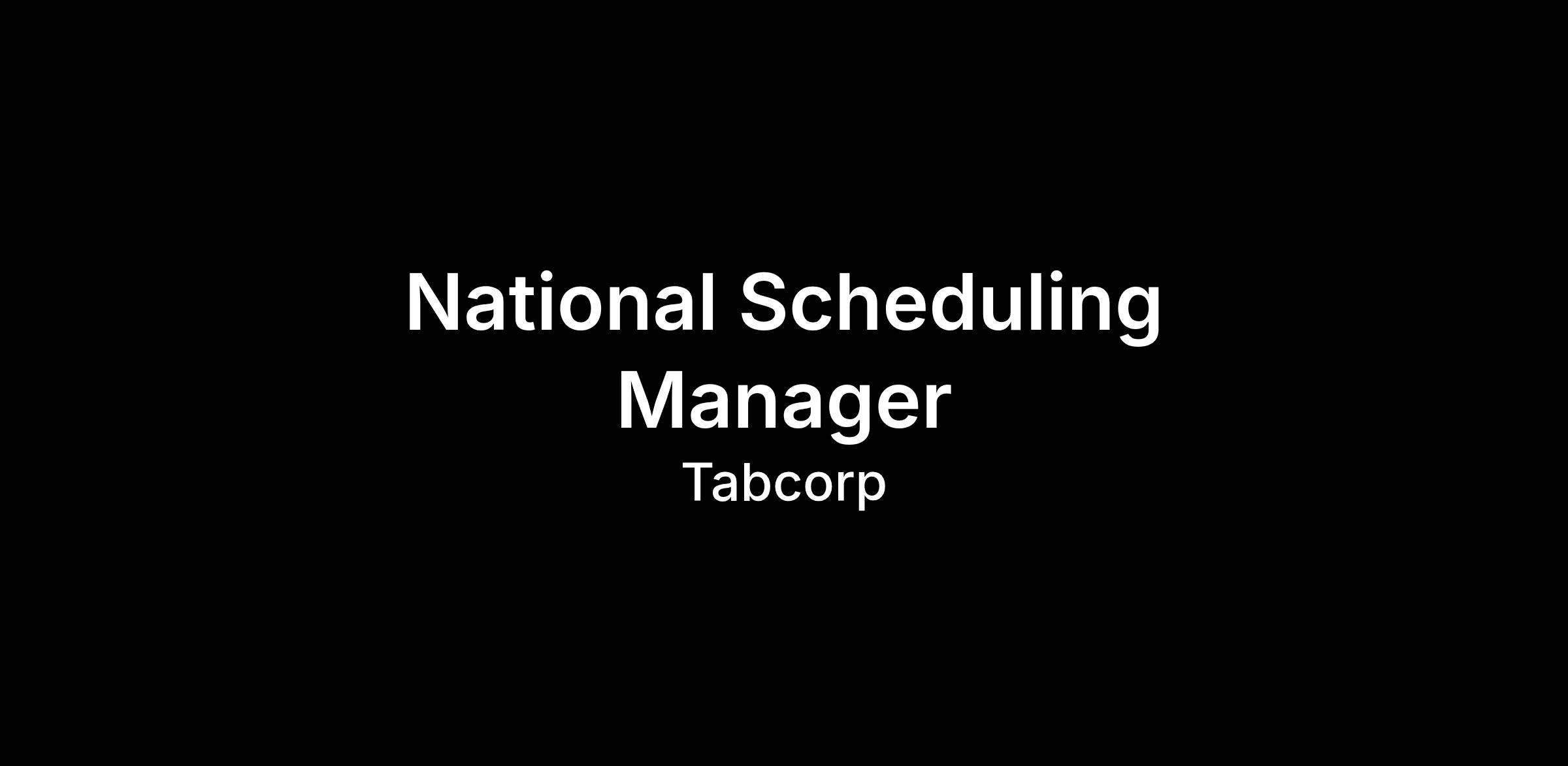 National Scheduling Manager

Tabcorp